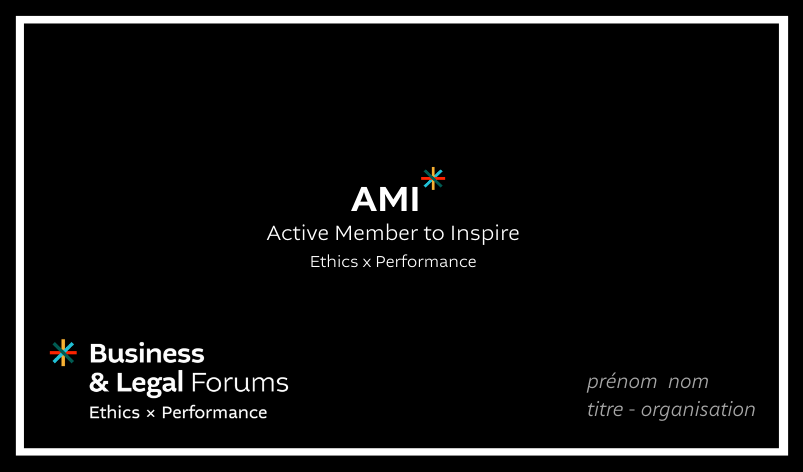 AMI
Active Member to Inspire
Ethics x Performance

Business
& Legal Forums
Ethics × Performance

prénom nom
titre - organisation